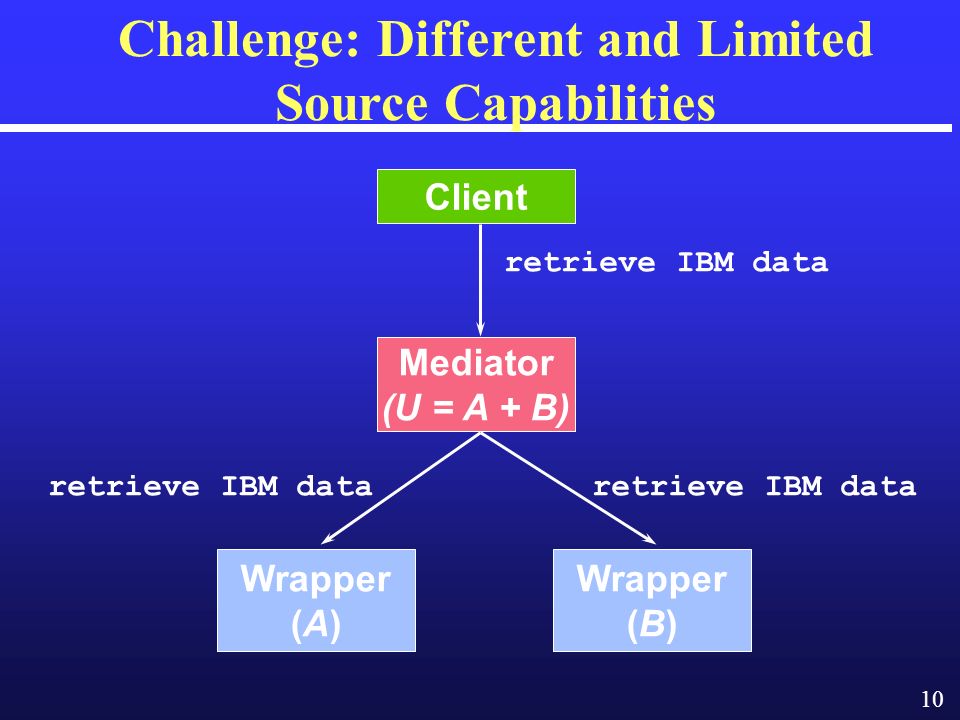 Challenge: Different and Limited Source Capabilities

Client

retrieve IBM data

Mediator
(U = A + B)

retrieve IBM data

retrieve IBM data

Wrapper
(A)

Wrapper
(B)

10